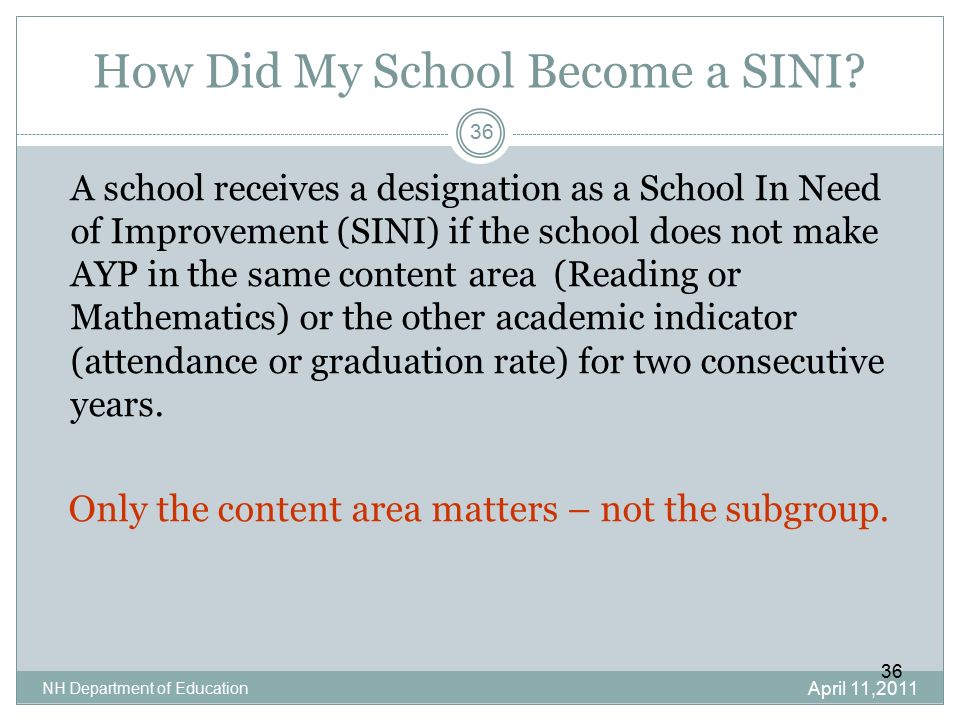 How Did My School Become a SINI?

36

A school receives a designation as a School In Need of Improvement (SINI) if the school does not make AYP in the same content area (Reading or Mathematics) or the other academic indicator (attendance or graduation rate) for two consecutive years.

Only the content area matters – not the subgroup.

36

NH Department of Education

April 11,2011